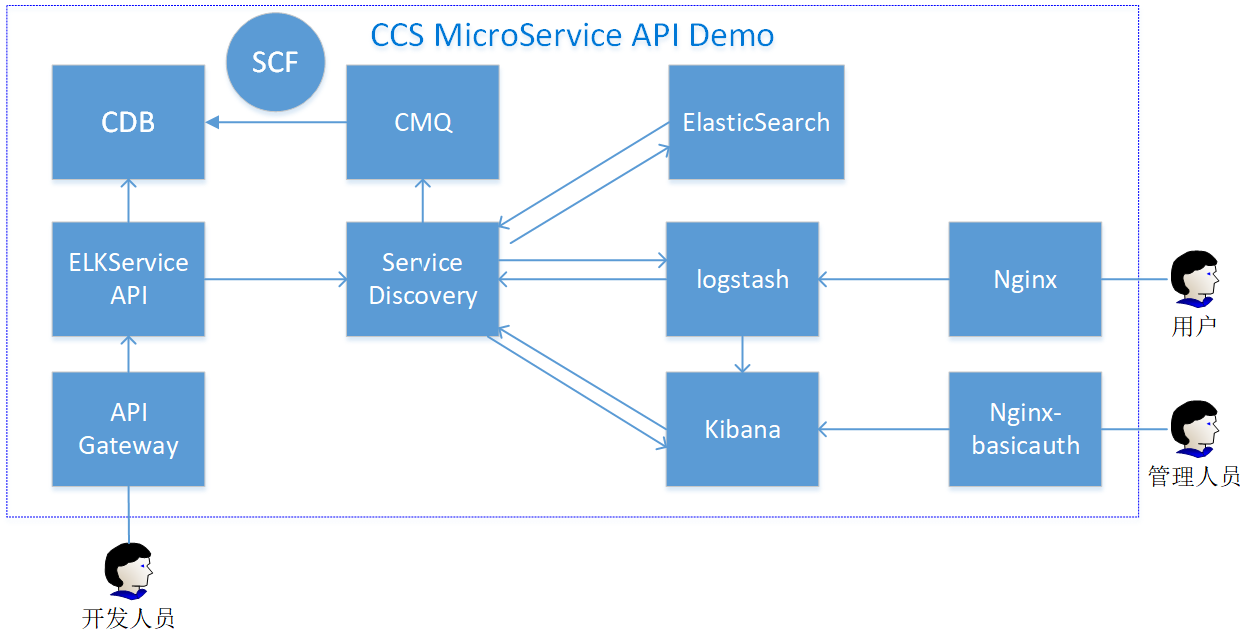 CCS MicroService API Demo

SCF

CDB

CMQ

ElasticSearch

ELKService API

Service Discovery

logstash

Nginx

用户

API Gateway

Kibana

Nginx-basicauth

管理人员

开发人员